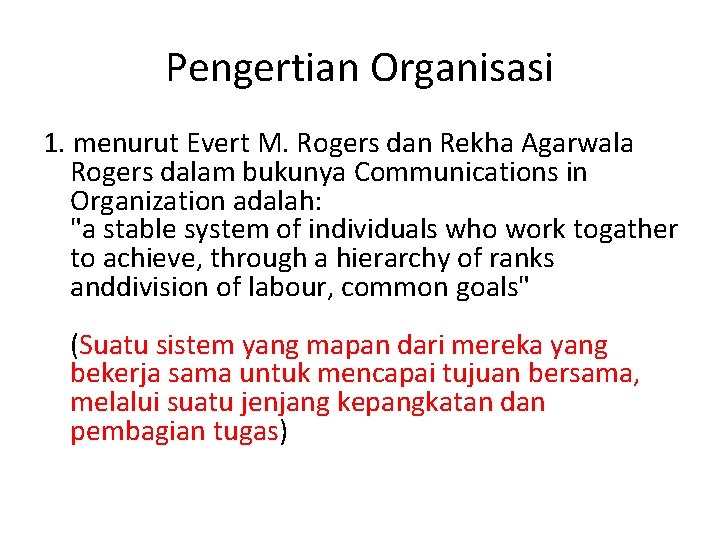 Pengertian Organisasi

1. menurut Evert M. Rogers dan Rekha Agarwala Rogers dalam bukunya Communications in Organization adalah:
"a stable system of individuals who work togather to achieve, through a hierarchy of ranks anddivision of labour, common goals"

(Suatu sistem yang mapan dari mereka yang bekerja sama untuk mencapai tujuan bersama, melalui suatu jenjang kepangkatan dan pembagian tugas)